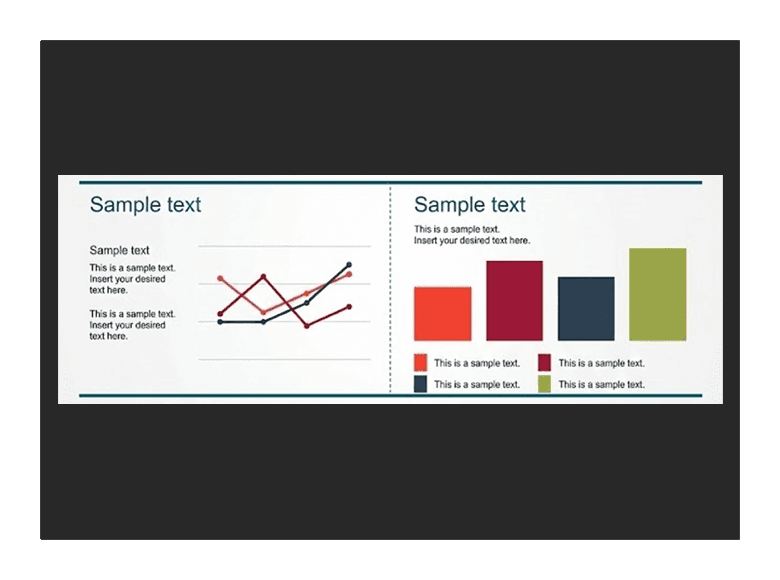 Sample text

Sample text

This is a sample text. Insert your desired text here.

This is a sample text. Insert your desired text here.

Sample text

This is a sample text. Insert your desired text here.

This is a sample text.
This is a sample text.
This is a sample text.
This is a sample text.